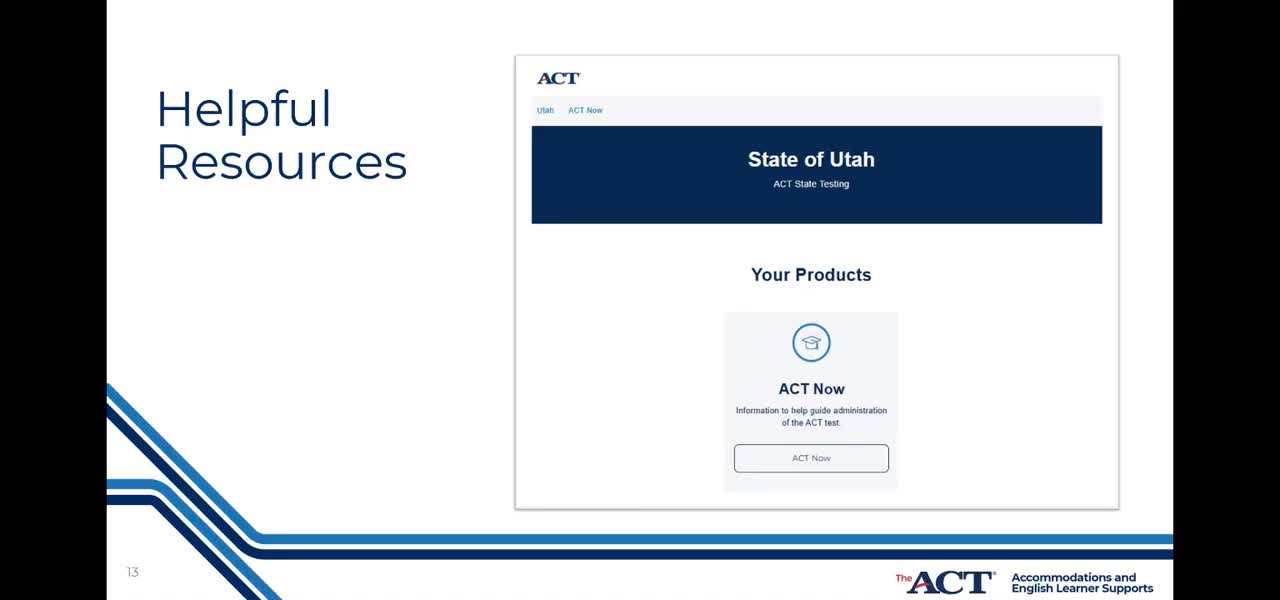 Helpful Resources

ACT

Utah ACT Now

State of Utah

ACT State Testing

Your Products

ACT Now

Information to help guide administration of the ACT test.

ACT Now

13

The ACT® Accommodations and English Learner Supports